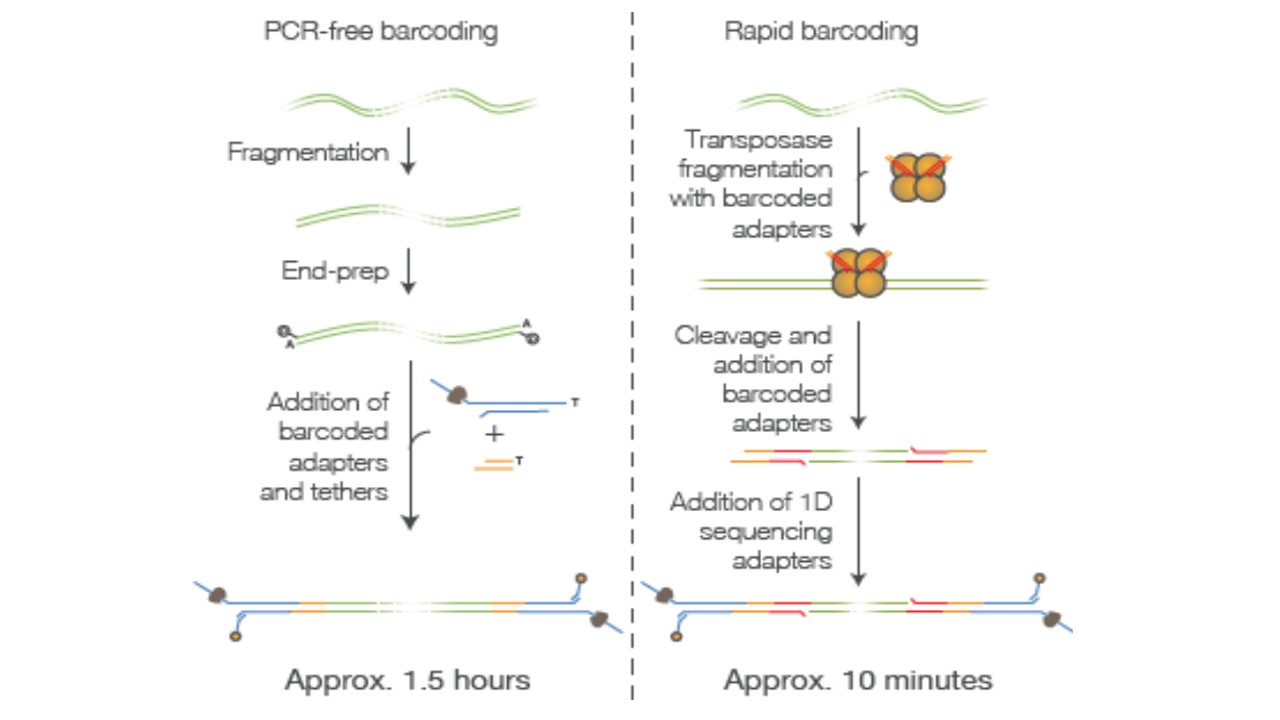 PCR-free barcoding

Fragmentation

End-prep

A

A

Addition of barcoded adapters and tethers

T

+

T

Approx. 1.5 hours

Rapid barcoding

Transposase fragmentation with barcoded adapters

Cleavage and addition of barcoded adapters

Addition of 1D sequencing adapters

Approx. 10 minutes